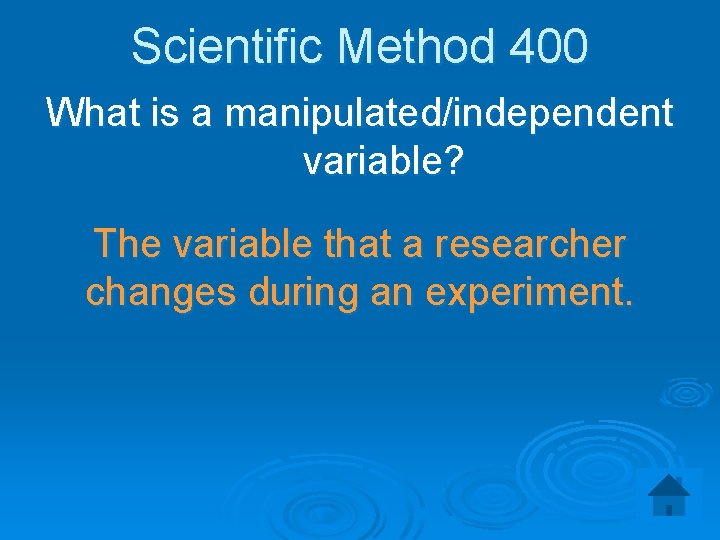 Scientific Method 400

What is a manipulated/independent variable?

The variable that a researcher changes during an experiment.